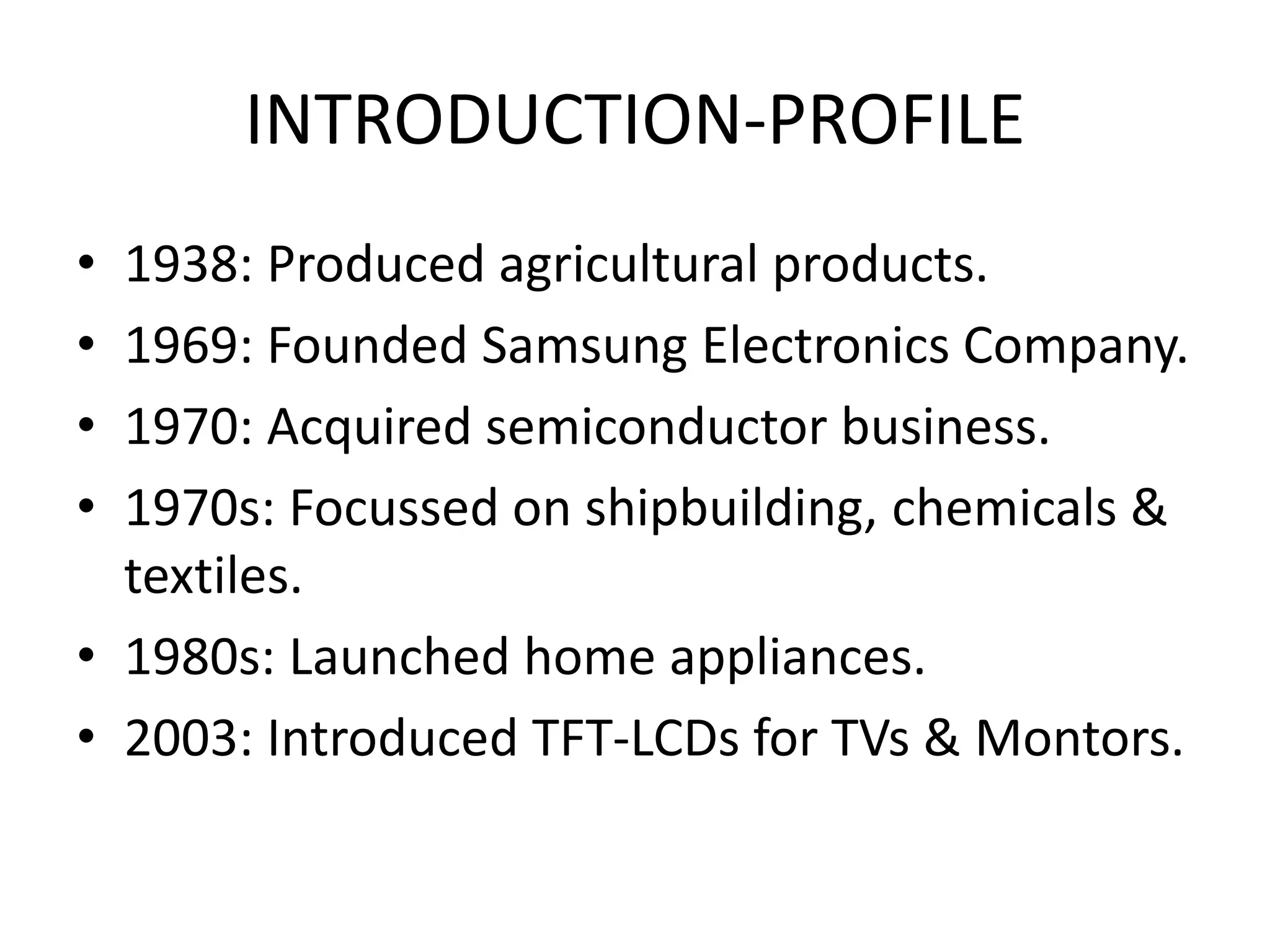 INTRODUCTION-PROFILE

• 1938: Produced agricultural products.
• 1969: Founded Samsung Electronics Company.
• 1970: Acquired semiconductor business.
• 1970s: Focussed on shipbuilding, chemicals & textiles.
• 1980s: Launched home appliances.
• 2003: Introduced TFT-LCDs for TVs & Montors.